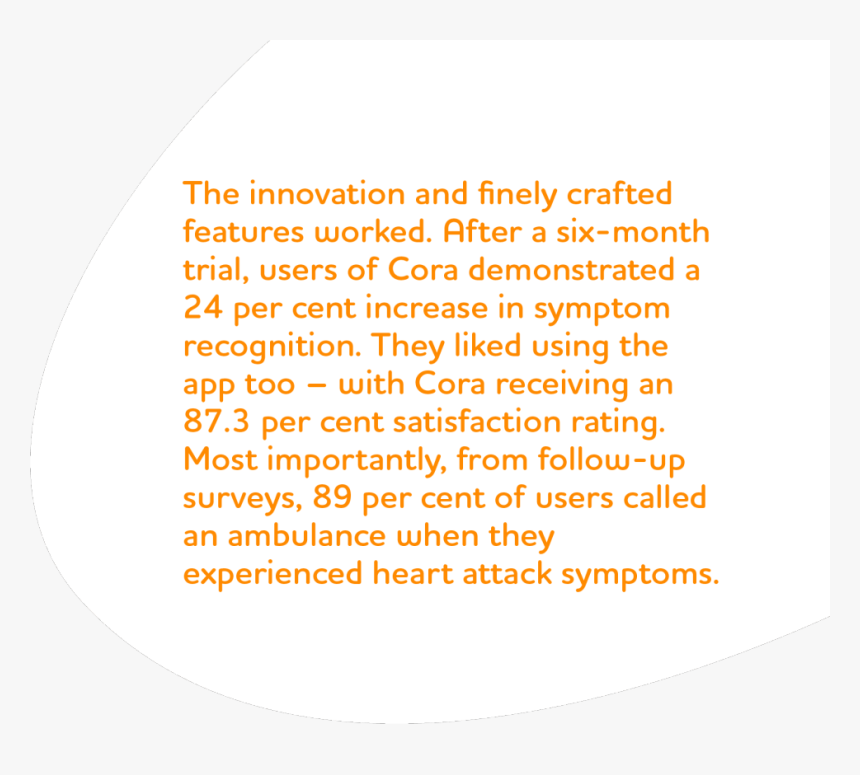 The innovation and finely crafted features worked. After a six-month trial, users of Cora demonstrated a 24 per cent increase in symptom recognition. They liked using the app too – with Cora receiving an 87.3 per cent satisfaction rating. Most importantly, from follow-up surveys, 89 per cent of users called an ambulance when they experienced heart attack symptoms.